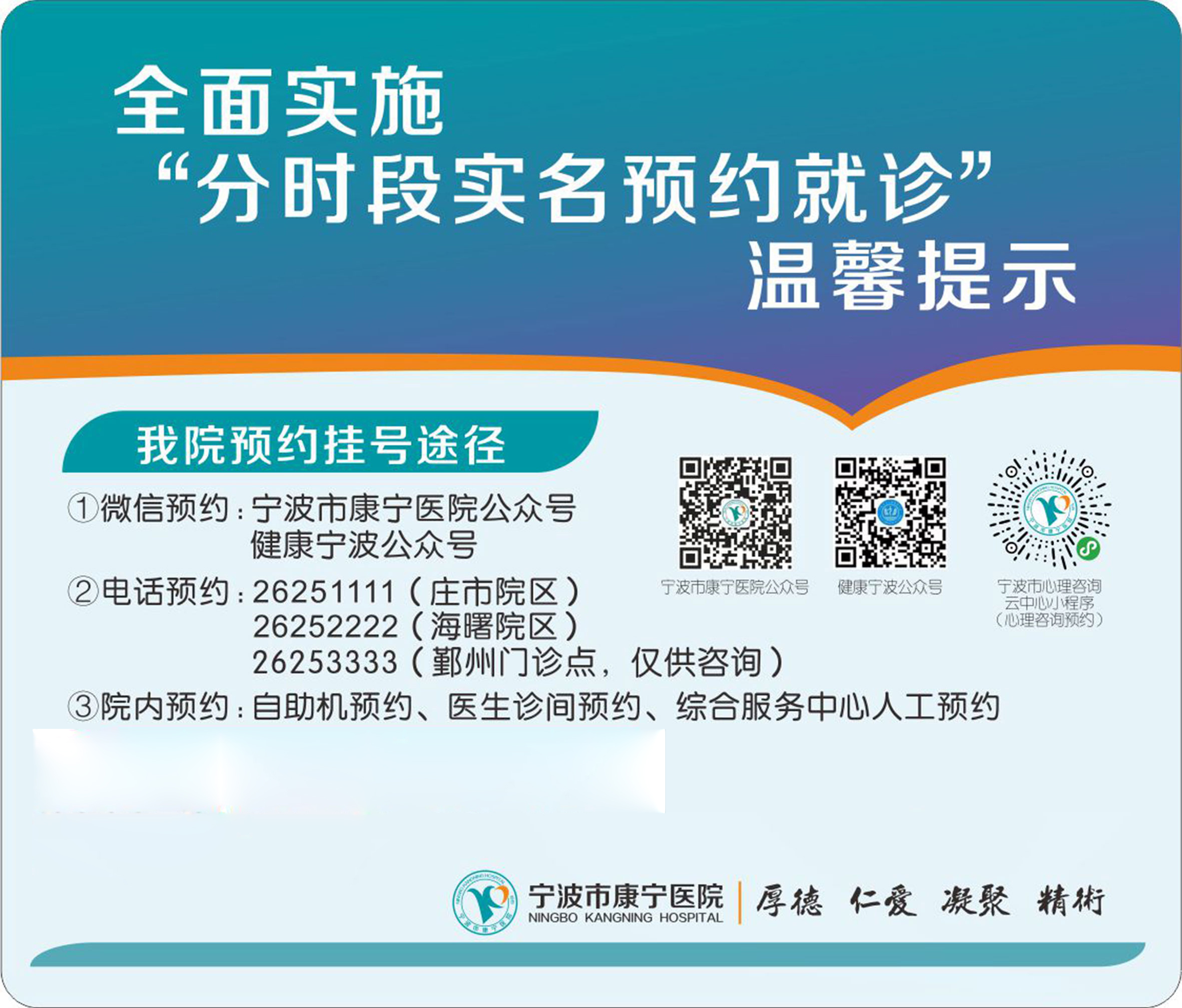 全面实施
“分时段实名预约就诊”
温馨提示

我院预约挂号途径

①微信预约：宁波市康宁医院公众号
健康宁波公众号
②电话预约：26251111（庄市院区）
26252222（海曙院区）
26253333（鄞州门诊点，仅供咨询）
③院内预约：自助机预约、医生诊间预约、综合服务中心人工预约

宁波市康宁医院公众号

健康宁波公众号

宁波市心理咨询云中心小程序（心理咨询预约）

宁波市康宁医院
NINGBO KANGNING HOSPITAL
厚德 仁爱 凝聚 精術